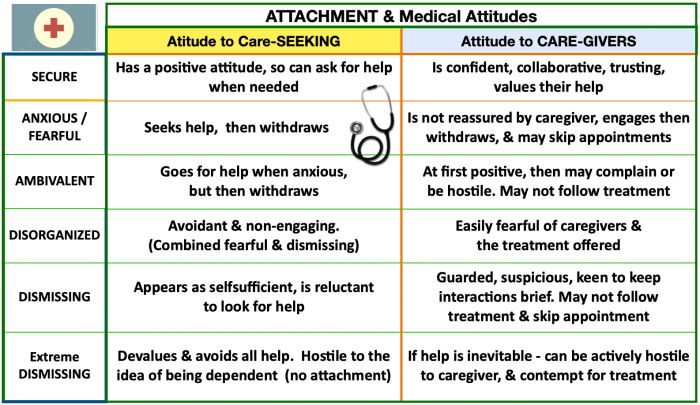 ATTACHMENT & Medical Attitudes

| | Atitude to Care-SEEKING | Attitude to CARE-GIVERS |
|---|---|---|
| SECURE | Has a positive attitude, so can ask for help when needed | Is confident, collaborative, trusting, values their help |
| ANXIOUS / FEARFUL | Seeks help, then withdraws | Is not reassured by caregiver, engages then withdraws, & may skip appointments |
| AMBIVALENT | Goes for help when anxious, but then withdraws | At first positive, then may complain or be hostile. May not follow treatment |
| DISORGANIZED | Avoidant & non-engaging. (Combined fearful & dismissing) | Easily fearful of caregivers & the treatment offered |
| DISMISSING | Appears as selfsufficient, is reluctant to look for help | Guarded, suspicious, keen to keep interactions brief. May not follow treatment & skip appointment |
| Extreme DISMISSING | Devalues & avoids all help. Hostile to the idea of being dependent (no attachment) | If help is inevitable - can be actively hostile to caregiver, & contempt for treatment |